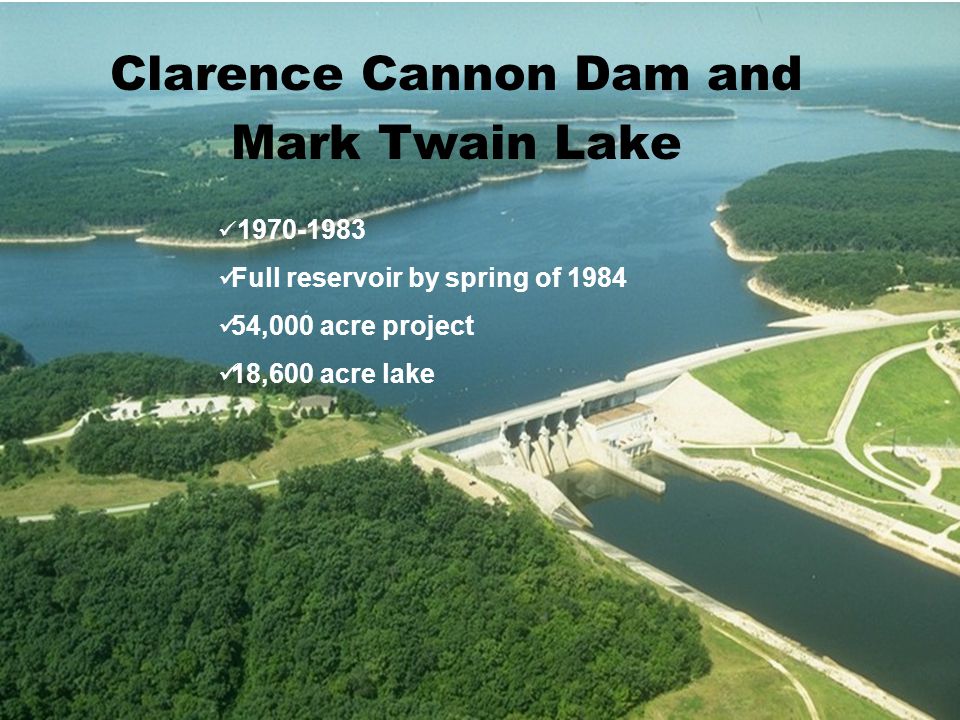 Clarence Cannon Dam and Mark Twain Lake

✓1970-1983

✓Full reservoir by spring of 1984

✓54,000 acre project

✓18,600 acre lake